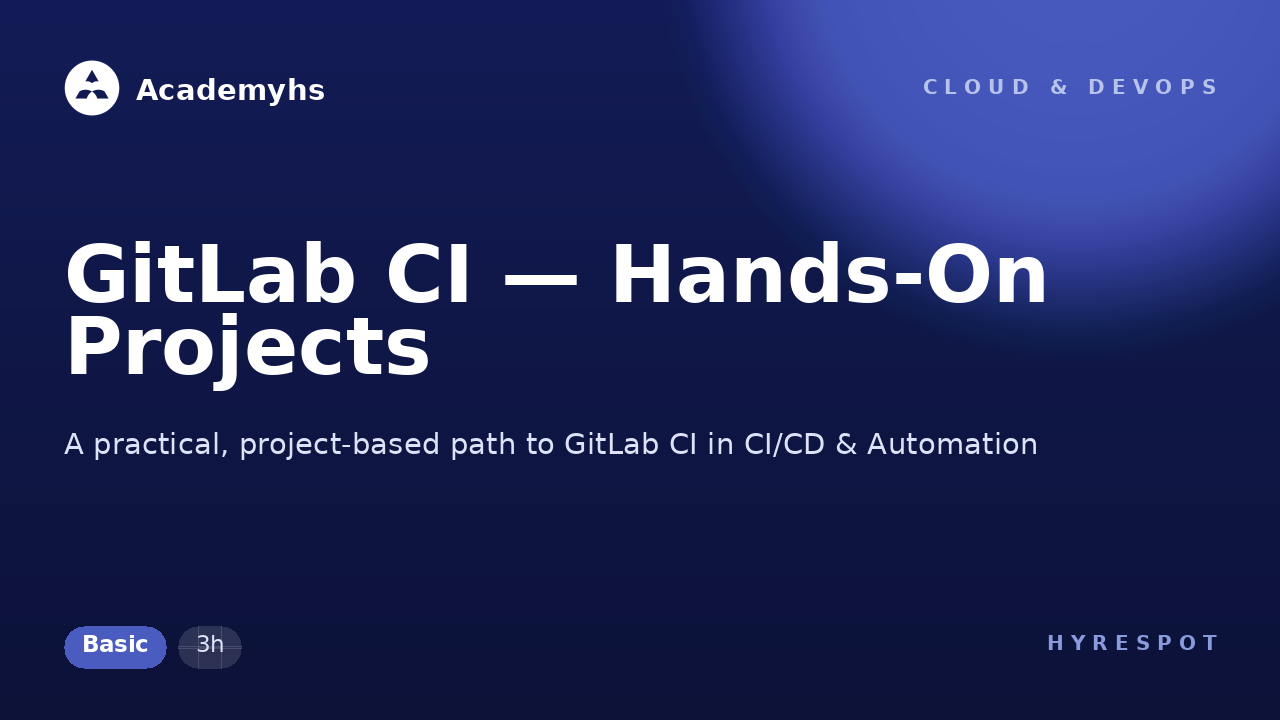 Academyhs

CLOUD & DEVOPS

GitLab CI — Hands-On Projects

A practical, project-based path to GitLab CI in CI/CD & Automation

Basic 3h

HYRESPOT